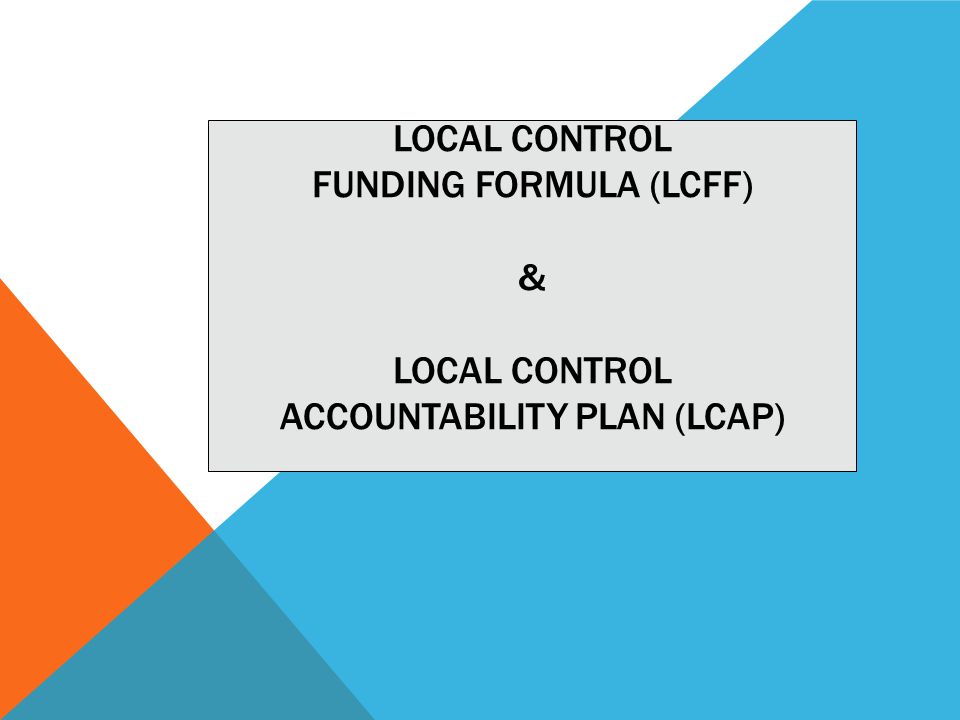 LOCAL CONTROL
FUNDING FORMULA (LCFF)

&

LOCAL CONTROL
ACCOUNTABILITY PLAN (LCAP)